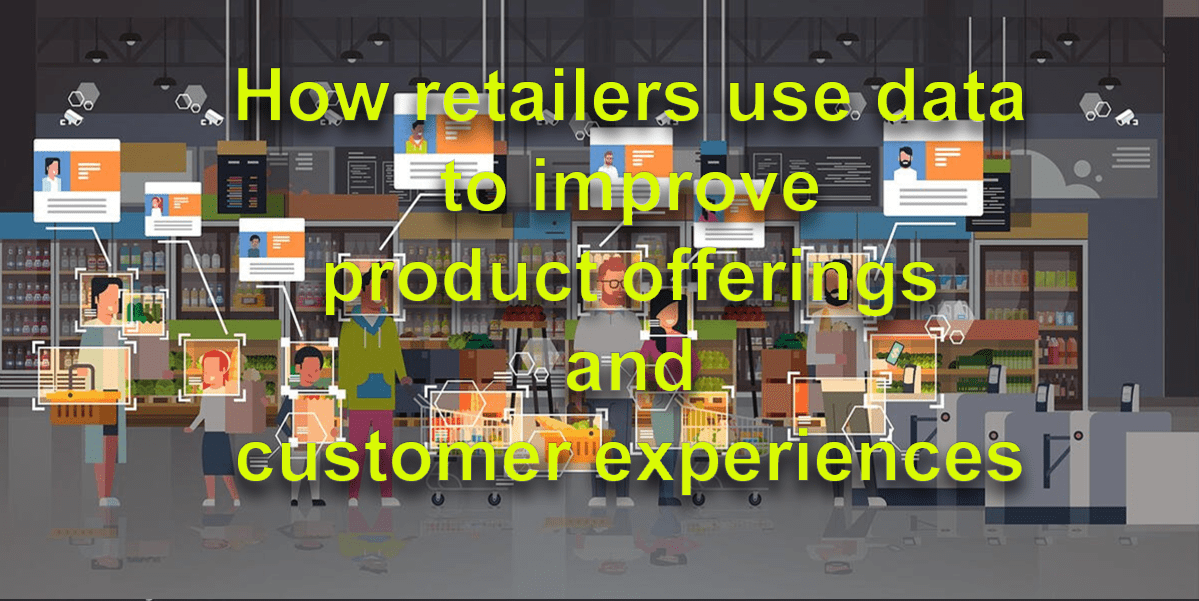 How retailers use data to improve product offerings and customer experiences